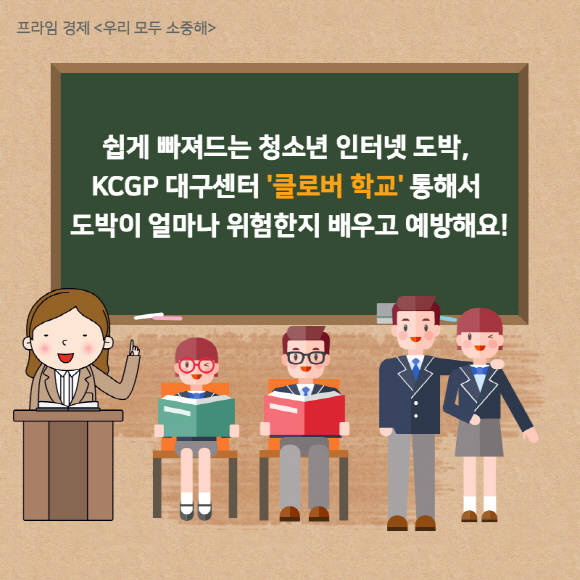 프라임 경제 <우리 모두 소중해>

쉽게 빠져드는 청소년 인터넷 도박,
KCGP 대구센터 '클로버 학교' 통해서
도박이 얼마나 위험한지 배우고 예방해요!